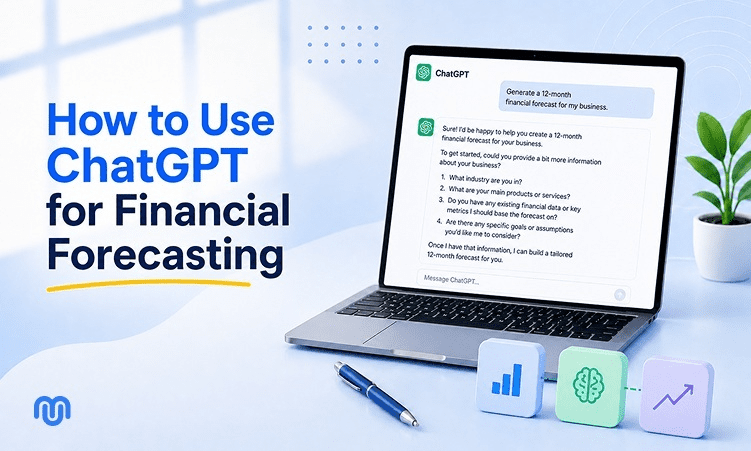 How to Use ChatGPT for Financial Forecasting

ChatGPT

Generate a 12-month financial forecast for my business.

Sure! I'd be happy to help you create a 12-month financial forecast for your business.

To get started, could you provide a bit more information about your business?

1. What industry are you in?
2. What are your main products or services?
3. Do you have any existing financial data or key metrics I should base the forecast on?
4. Are there any specific goals or assumptions you'd like me to consider?

Once I have that information, I can build a tailored 12-month forecast for you.

Message ChatGPT...